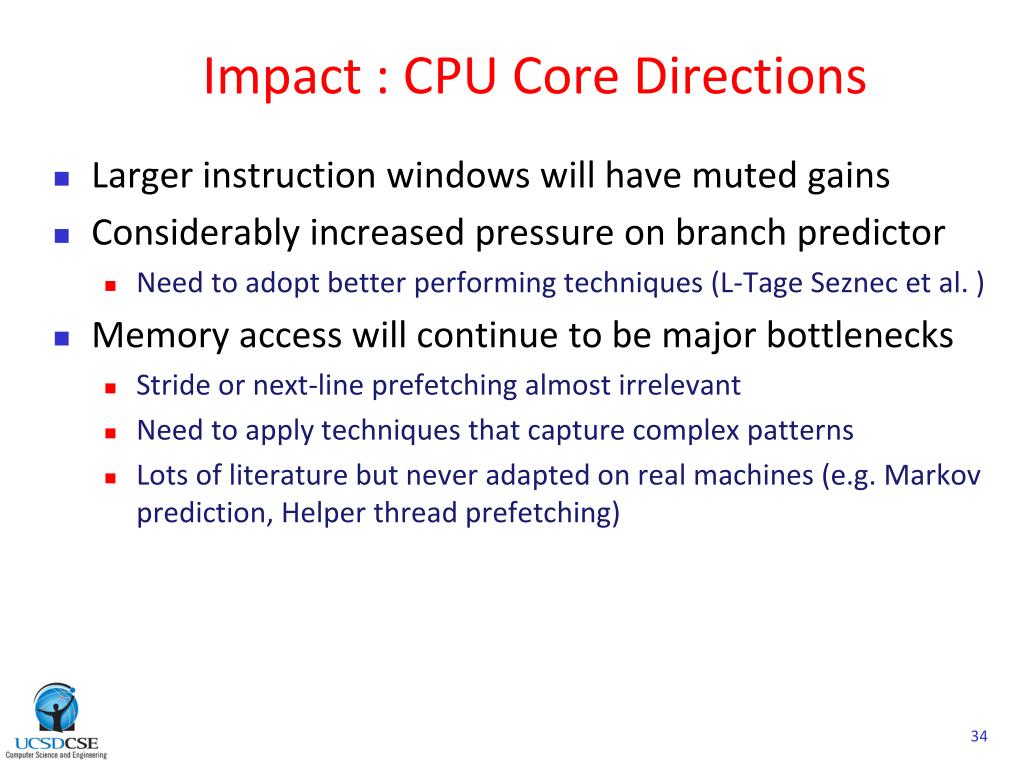 Impact : CPU Core Directions

Larger instruction windows will have muted gains

Considerably increased pressure on branch predictor

Need to adopt better performing techniques (L-Tage Seznec et al. )

Memory access will continue to be major bottlenecks

Stride or next-line prefetching almost irrelevant

Need to apply techniques that capture complex patterns

Lots of literature but never adapted on real machines (e.g. Markov prediction, Helper thread prefetching)

UCSDCSE
Computer Science and Engineering

34